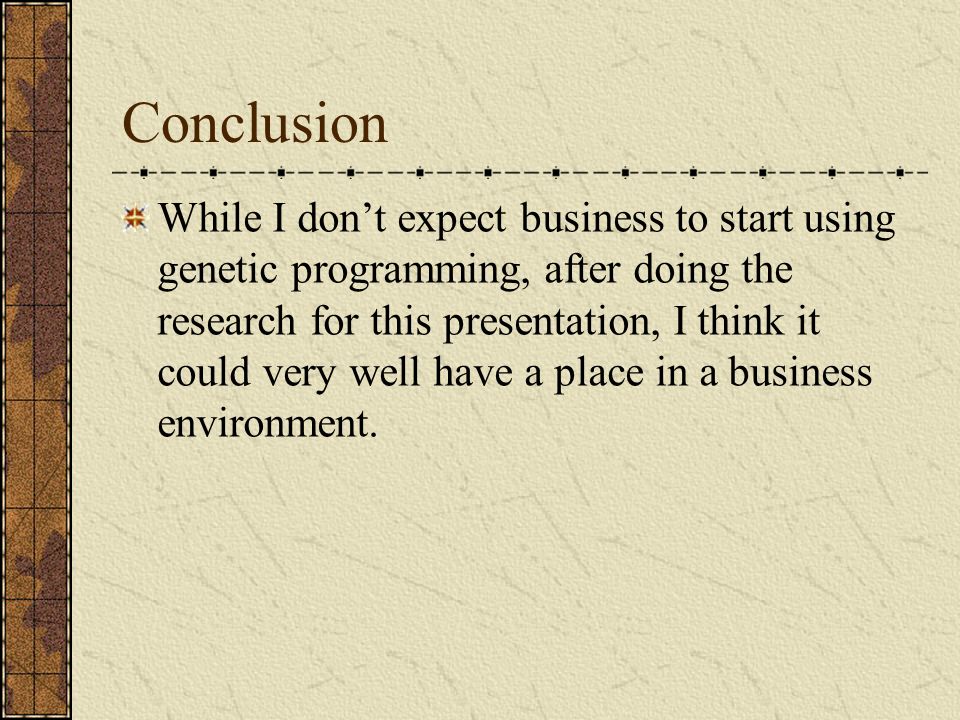 Conclusion

While I don’t expect business to start using genetic programming, after doing the research for this presentation, I think it could very well have a place in a business environment.